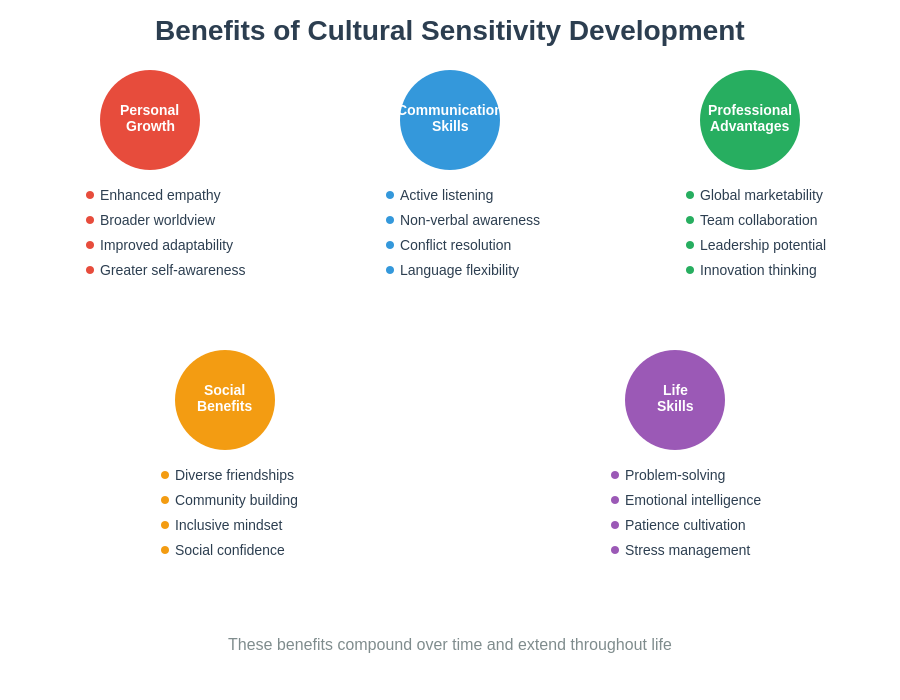 Benefits of Cultural Sensitivity Development

Personal Growth

- Enhanced empathy
- Broader worldview
- Improved adaptability
- Greater self-awareness

Communication Skills

- Active listening
- Non-verbal awareness
- Conflict resolution
- Language flexibility

Professional Advantages

- Global marketability
- Team collaboration
- Leadership potential
- Innovation thinking

Social Benefits

- Diverse friendships
- Community building
- Inclusive mindset
- Social confidence

Life Skills

- Problem-solving
- Emotional intelligence
- Patience cultivation
- Stress management

These benefits compound over time and extend throughout life